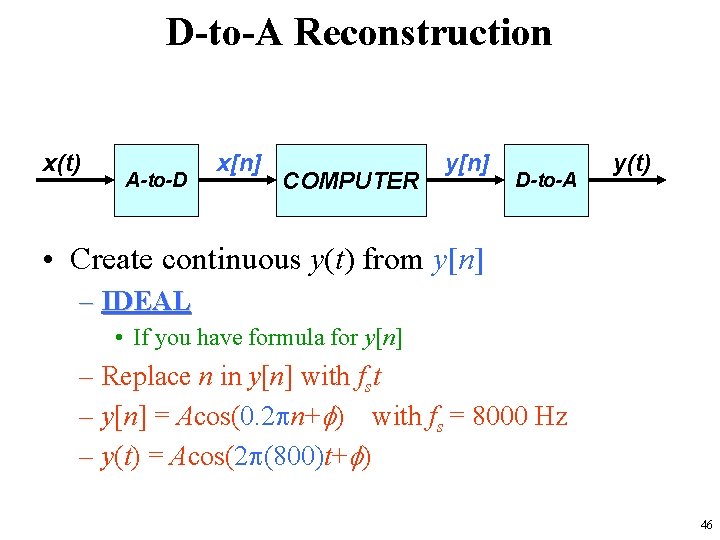 D-to-A Reconstruction

x(t)
A-to-D
x[n]
COMPUTER
y[n]
D-to-A
y(t)

• Create continuous $y(t)$ from $y[n]$

– IDEAL

• If you have formula for $y[n]$

– Replace $n$ in $y[n]$ with $f_s t$

– $y[n] = A\cos(0.2\pi n+\phi)$ with $f_s = 8000$ Hz

– $y(t) = A\cos(2\pi(800)t+\phi)$

46